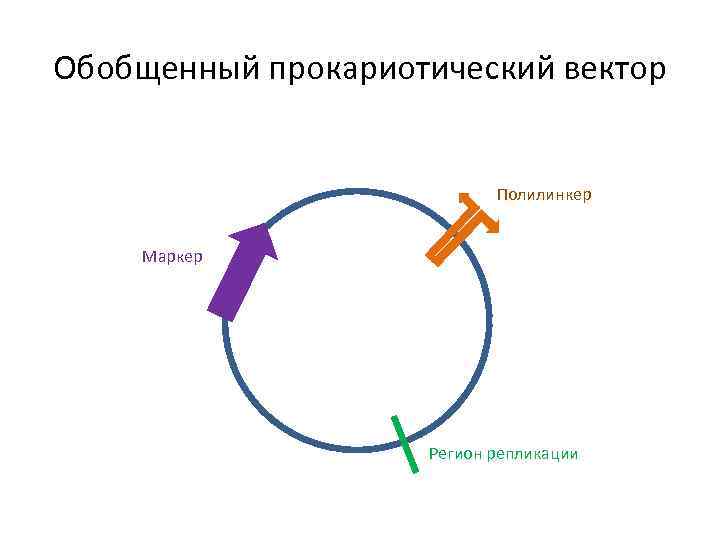 Обобщенный прокариотический вектор

Полилинкер

Маркер

Регион репликации